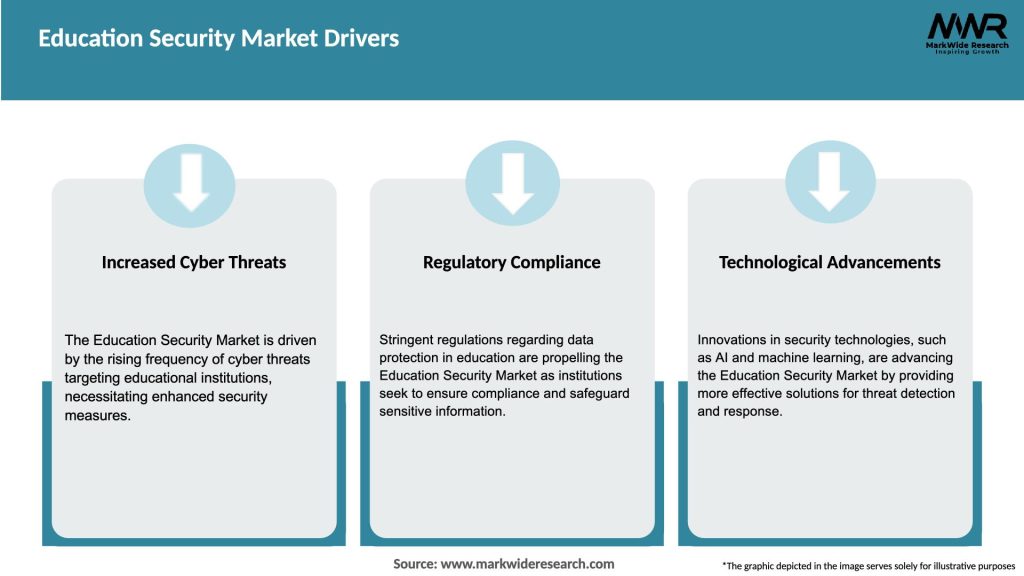 Education Security Market Drivers

MWR
MarkWide Research
Inspiring Growth

Increased Cyber Threats

The Education Security Market is driven by the rising frequency of cyber threats targeting educational institutions, necessitating enhanced security measures.

Regulatory Compliance

Stringent regulations regarding data protection in education are propelling the Education Security Market as institutions seek to ensure compliance and safeguard sensitive information.

Technological Advancements

Innovations in security technologies, such as AI and machine learning, are advancing the Education Security Market by providing more effective solutions for threat detection and response.

Source: www.markwideresearch.com

*The graphic depicted in the image serves solely for illustrative purposes